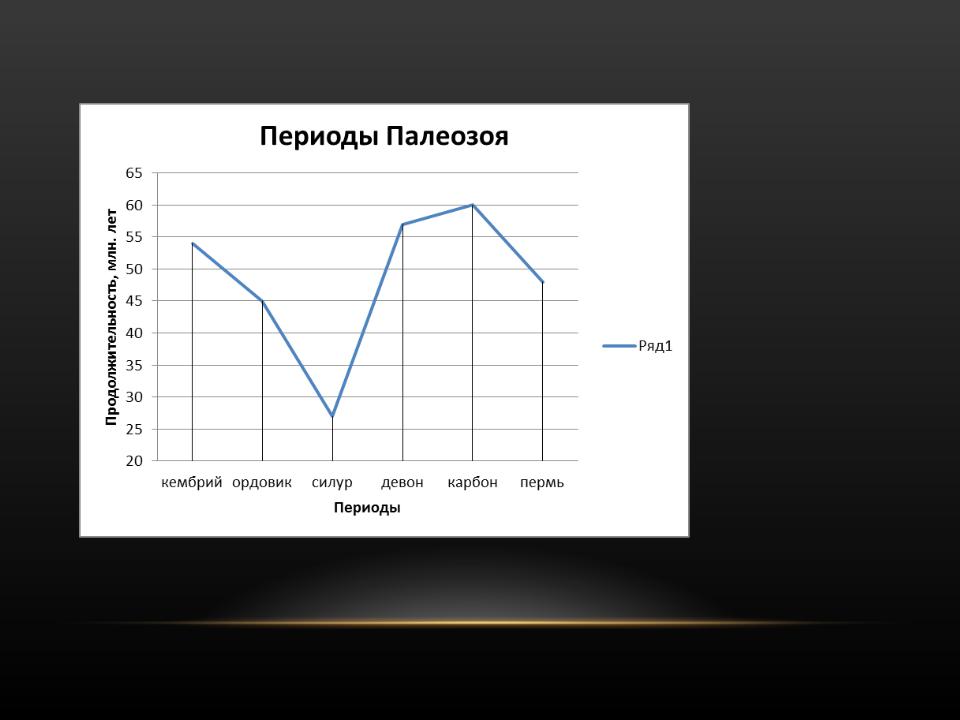 Периоды Палеозоя

Продолжительность, млн. лет

65
60
55
50
45
40
35
30
25
20

кембрий ордовик силур девон карбон пермь

Периоды

Ряд1